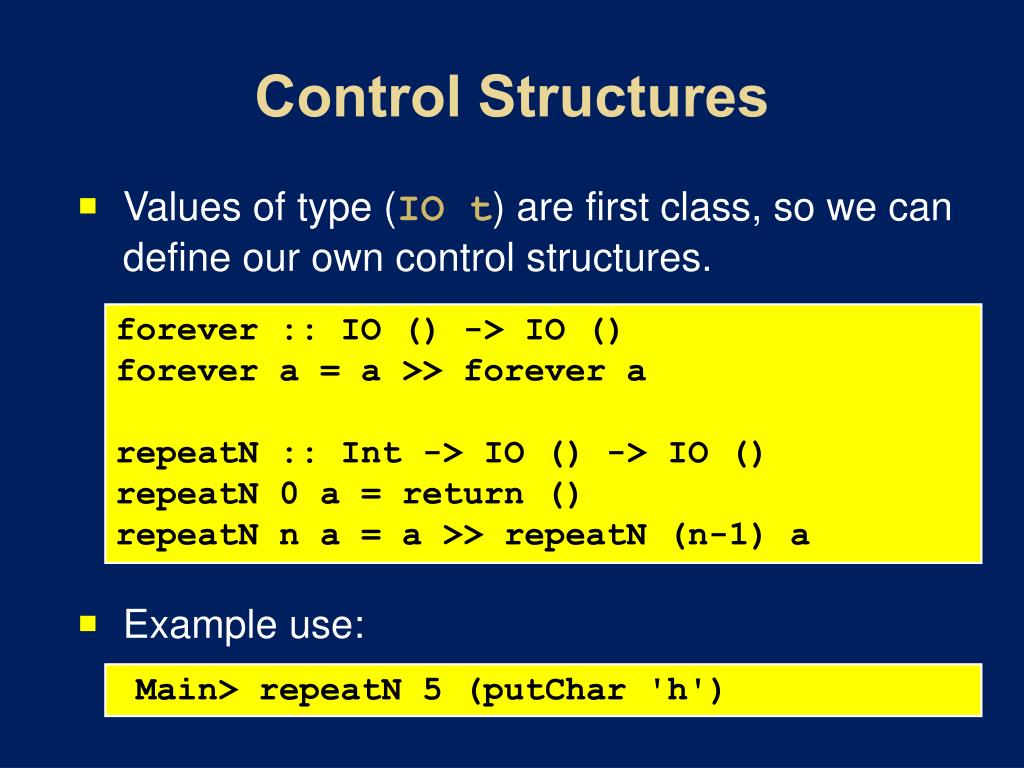 Control Structures

Values of type (IO t) are first class, so we can define our own control structures.

forever :: IO () -> IO ()
forever a = a >> forever a

repeatN :: Int -> IO () -> IO ()
repeatN 0 a = return ()
repeatN n a = a >> repeatN (n-1) a

Example use:

Main> repeatN 5 (putChar 'h')